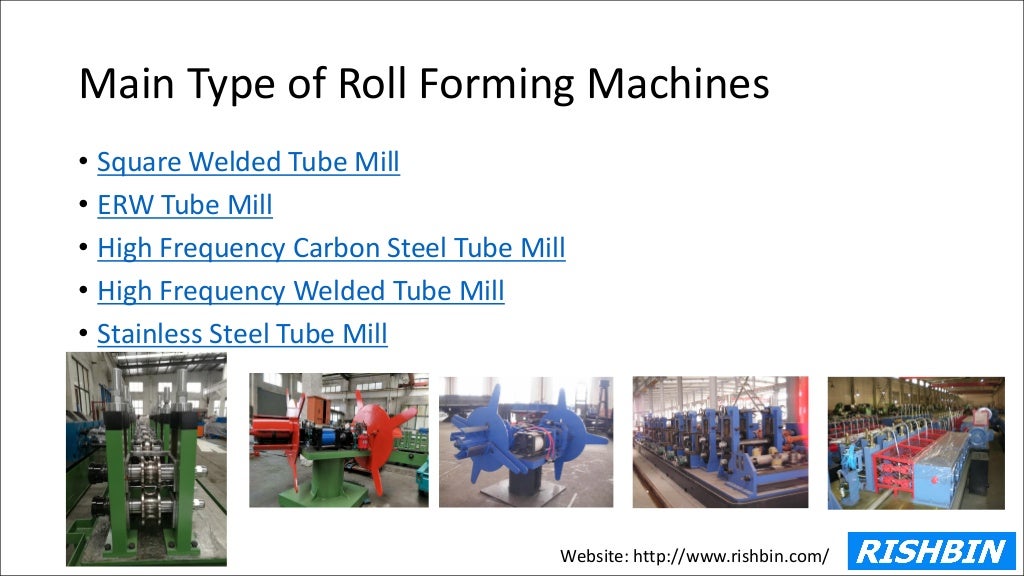 Main Type of Roll Forming Machines

• Square Welded Tube Mill
• ERW Tube Mill
• High Frequency Carbon Steel Tube Mill
• High Frequency Welded Tube Mill
• Stainless Steel Tube Mill

Website: http://www.rishbin.com/

RISHBIN